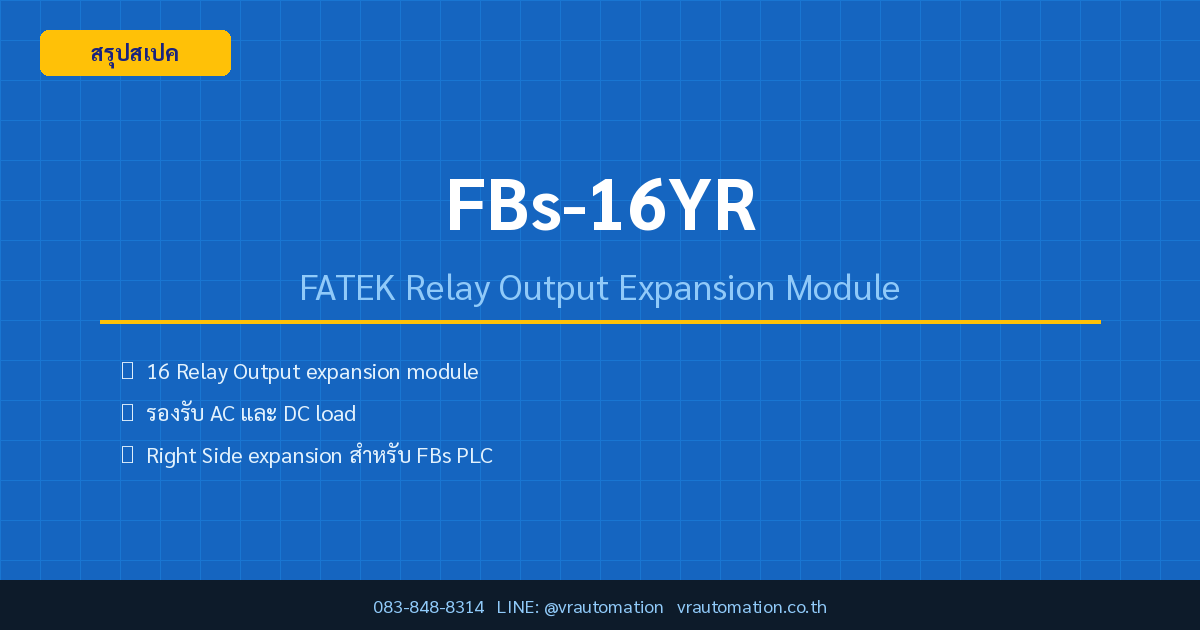 สรุปสเปค

FBs-16YR

FATEK Relay Output Expansion Module

16 Relay Output expansion module

รองรับ AC และ DC load

Right Side expansion สำหรับ FBs PLC

083-848-8314 LINE: @vrautomation vrautomation.co.th